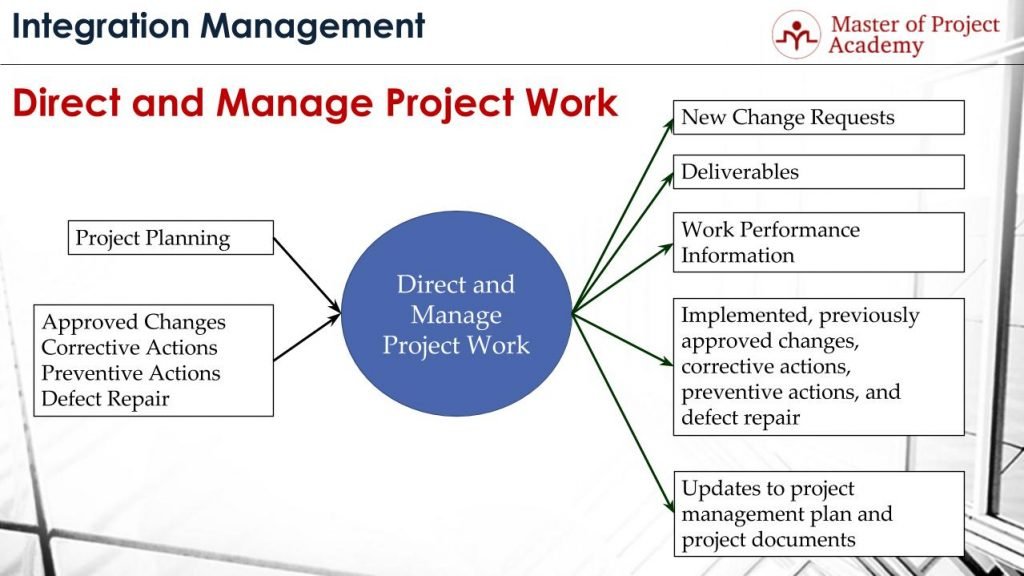 Integration Management

Master of Project Academy

Direct and Manage Project Work

Project Planning

Approved Changes
Corrective Actions
Preventive Actions
Defect Repair

Direct and Manage Project Work

New Change Requests

Deliverables

Work Performance Information

Implemented, previously approved changes, corrective actions, preventive actions, and defect repair

Updates to project management plan and project documents